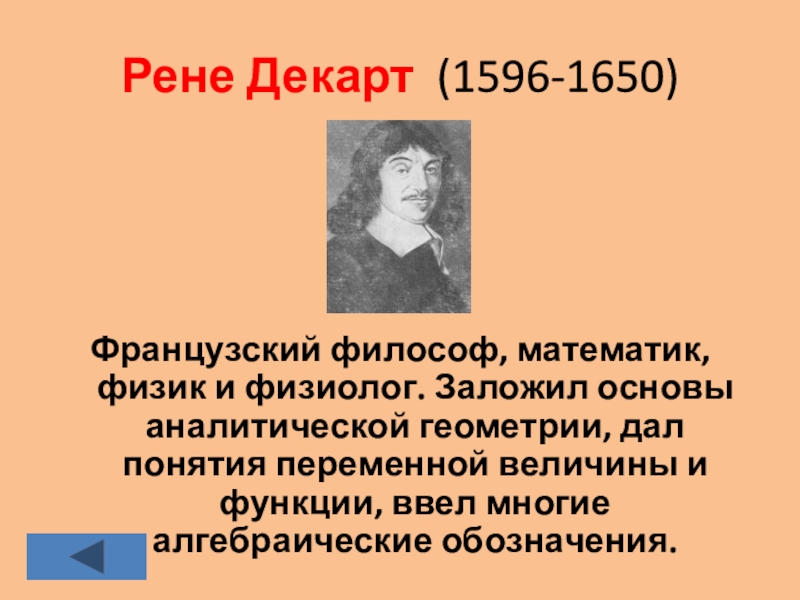 Рене Декарт (1596-1650)

Французский философ, математик, физик и физиолог. Заложил основы аналитической геометрии, дал понятия переменной величины и функции, ввел многие алгебраические обозначения.